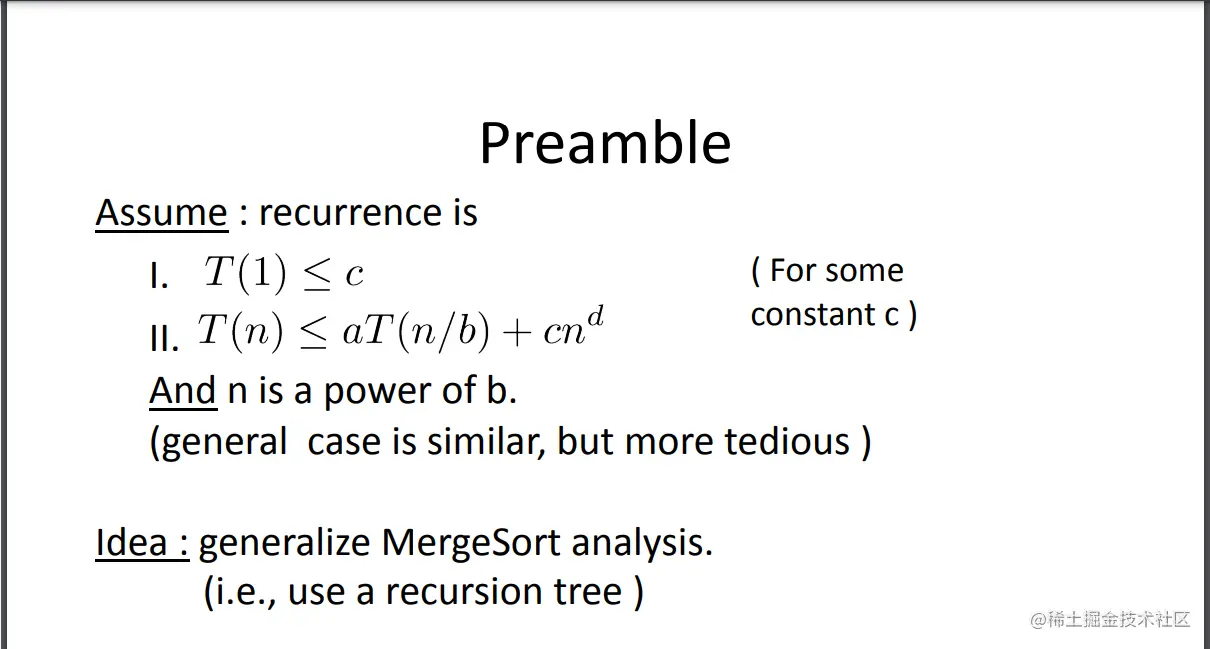 Preamble

Assume : recurrence is

I. $T(1) \leq c$

II. $T(n) \leq aT(n/b) + cn^d$

( For some constant c )

And n is a power of b.

(general case is similar, but more tedious )

Idea : generalize MergeSort analysis.
(i.e., use a recursion tree )

@稀土掘金技术社区